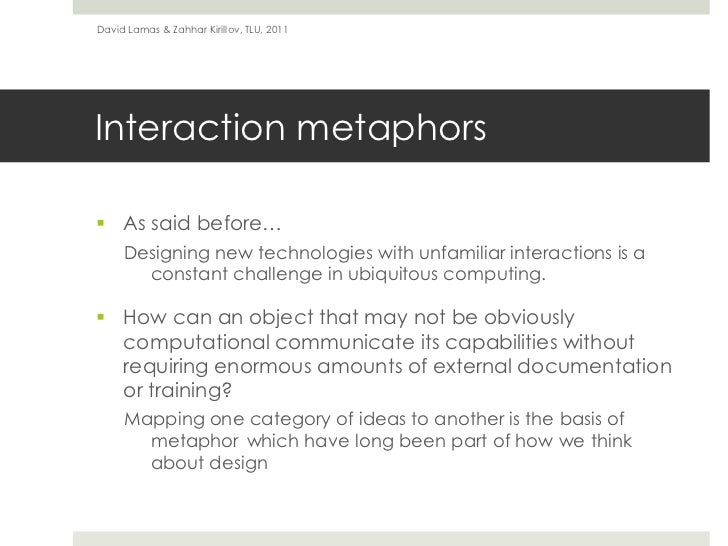 David Lamas & Zahhar Kirillov, TLU, 2011

Interaction metaphors

▪ As said before…

Designing new technologies with unfamiliar interactions is a constant challenge in ubiquitous computing.

▪ How can an object that may not be obviously computational communicate its capabilities without requiring enormous amounts of external documentation or training?

Mapping one category of ideas to another is the basis of metaphor which have long been part of how we think about design